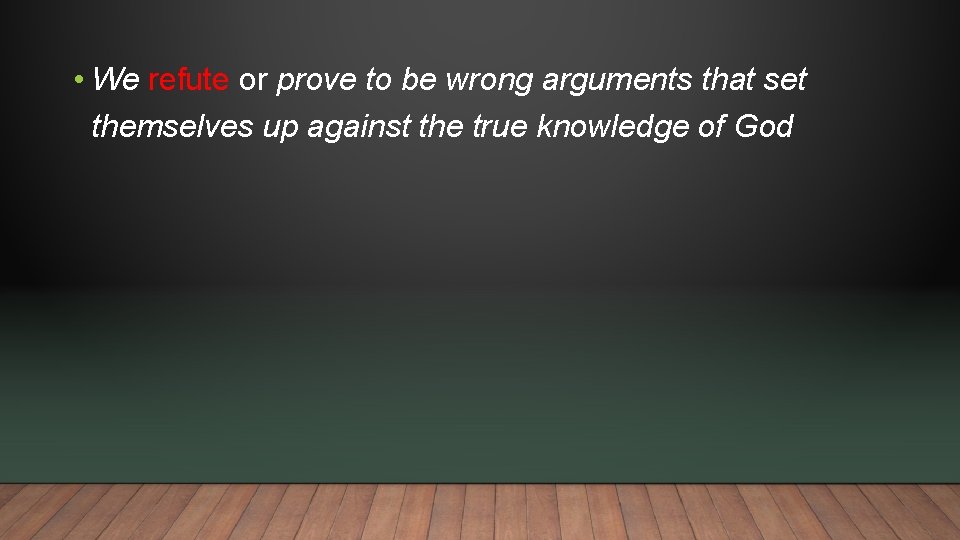 • We refute or prove to be wrong arguments that set themselves up against the true knowledge of God